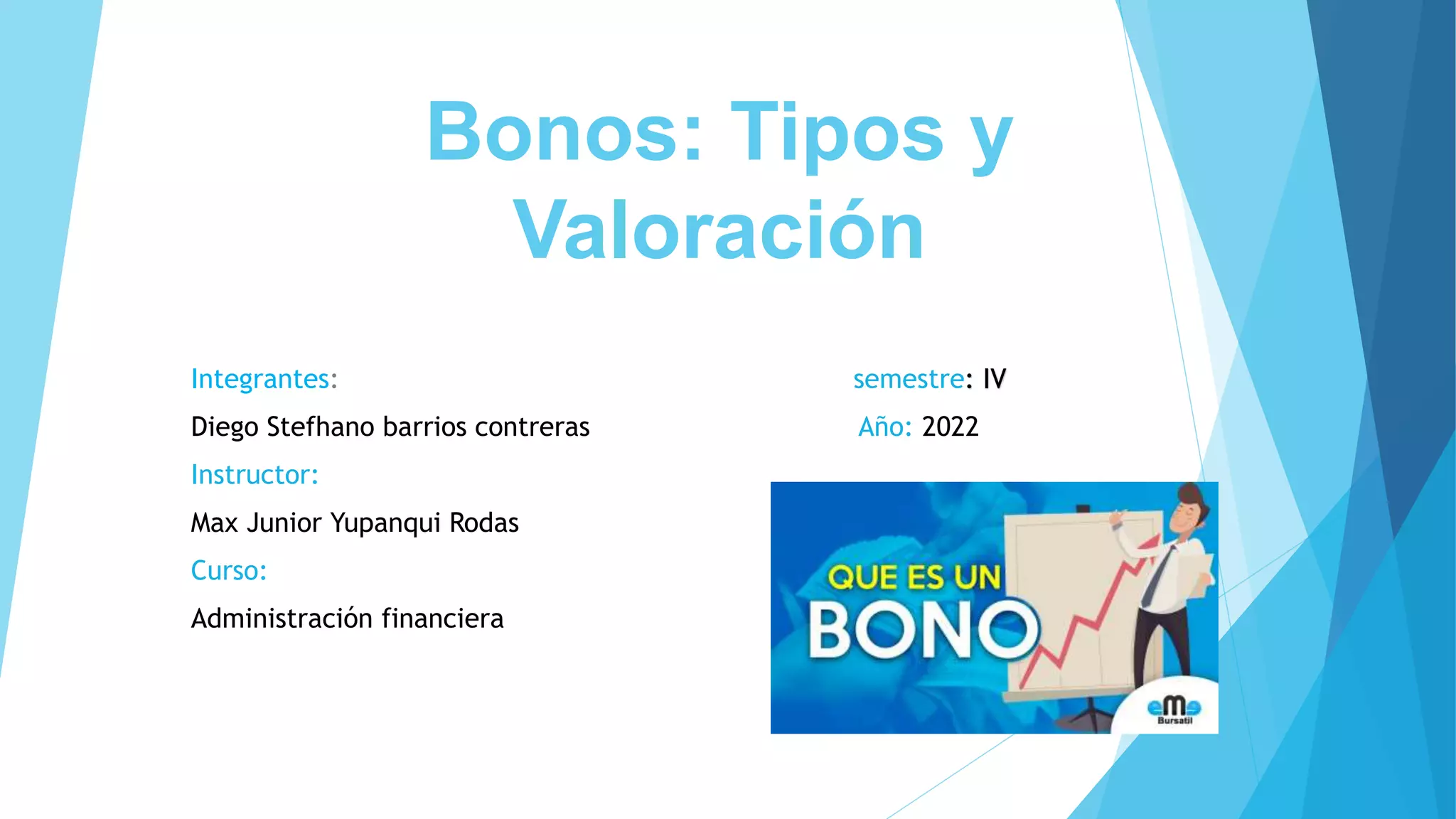 Bonos: Tipos y Valoración

Integrantes:

Diego Stefhano barrios contreras

Instructor:

Max Junior Yupanqui Rodas

Curso:

Administración financiera

semestre: IV

Año: 2022

QUE ES UN BONO

eMe Bursatil